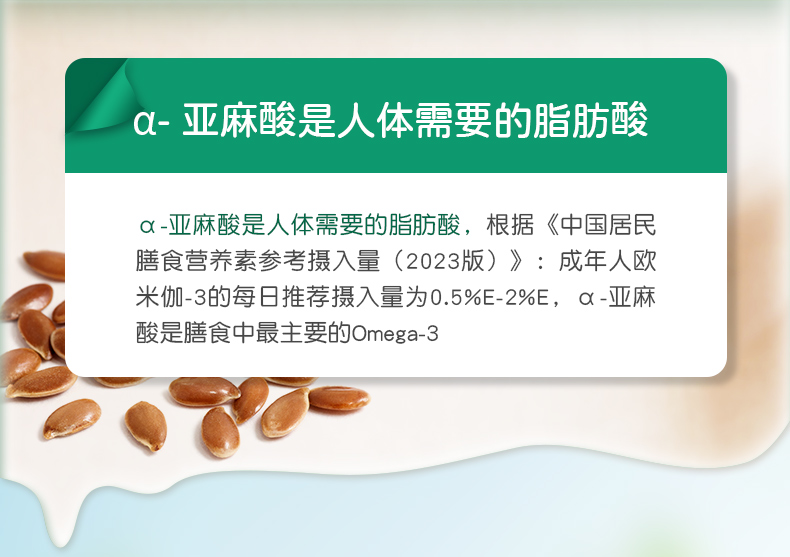 α- 亚麻酸是人体需要的脂肪酸

α-亚麻酸是人体需要的脂肪酸，根据《中国居民膳食营养素参考摄入量（2023版）》：成年人欧米伽-3的每日推荐摄入量为0.5%E-2%E，α-亚麻酸是膳食中最主要的Omega-3